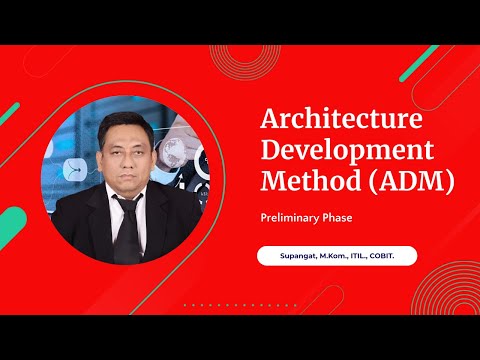 Architecture Development Method (ADM)

Preliminary Phase

Supangat, M.Kom., ITIL., COBIT.